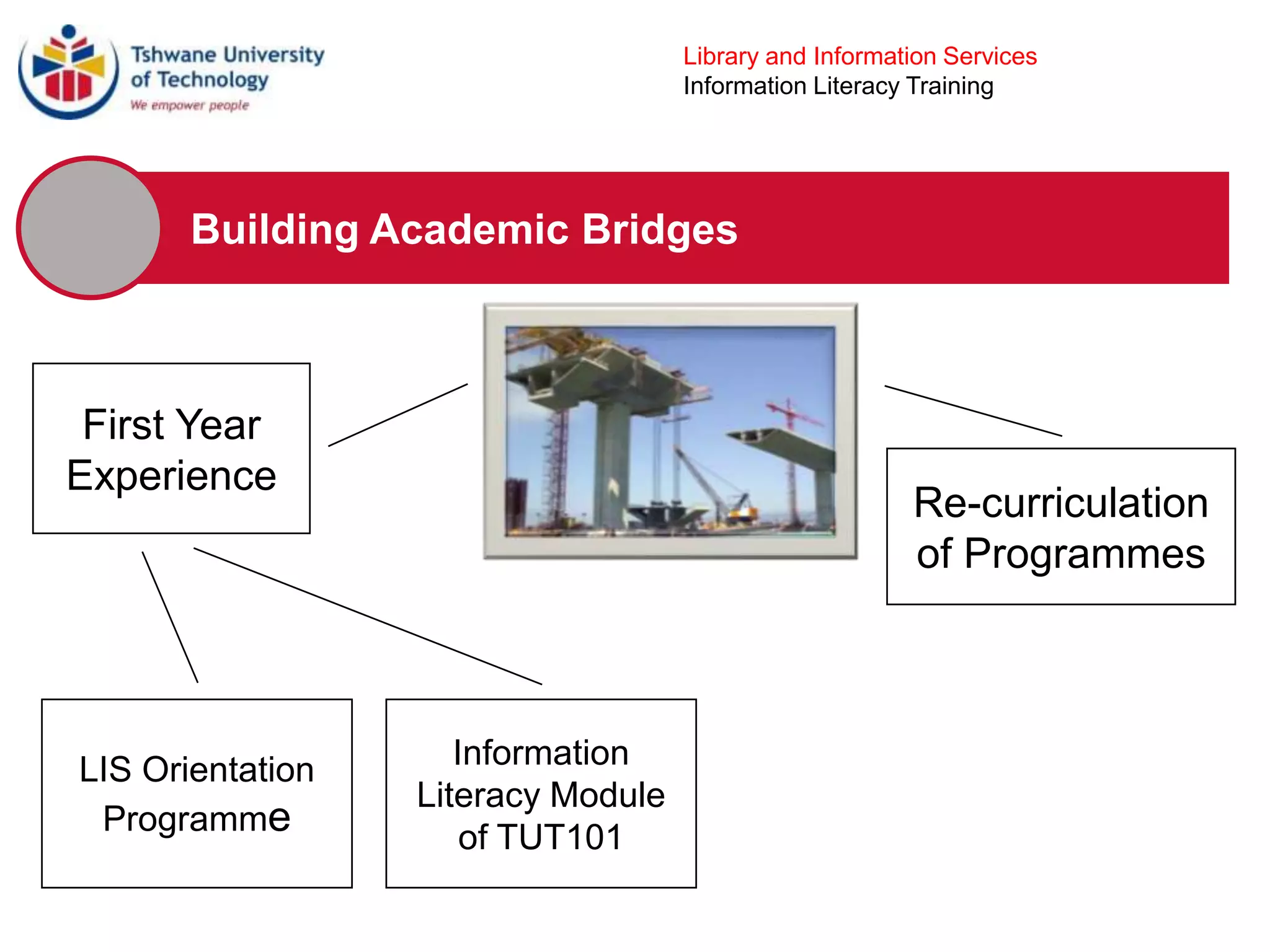 Tshwane University of Technology
We empower people

Library and Information Services
Information Literacy Training

Building Academic Bridges

First Year Experience

Re-curriculation of Programmes

LIS Orientation Programme

Information Literacy Module of TUT101